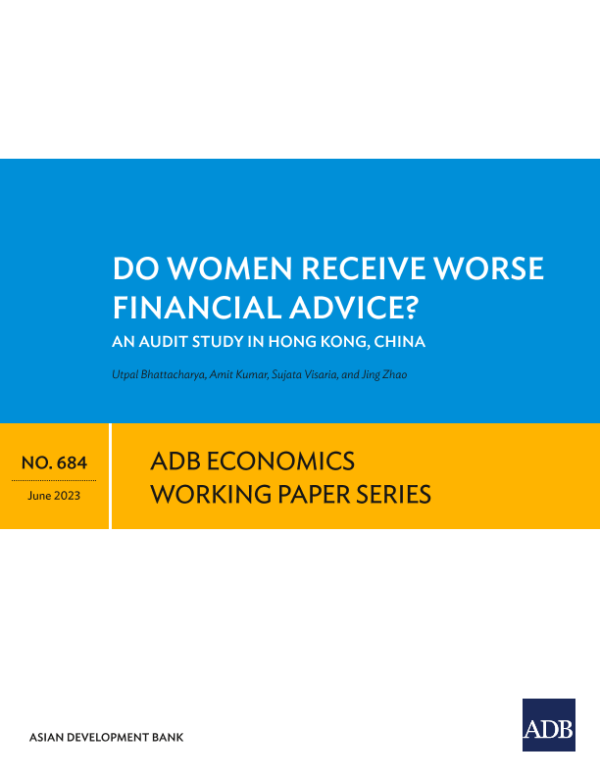 DO WOMEN RECEIVE WORSE FINANCIAL ADVICE?

AN AUDIT STUDY IN HONG KONG, CHINA

Utpal Bhattacharya, Amit Kumar, Sujata Visaria, and Jing Zhao

NO. 684

June 2023

ADB ECONOMICS WORKING PAPER SERIES

ASIAN DEVELOPMENT BANK

ADB